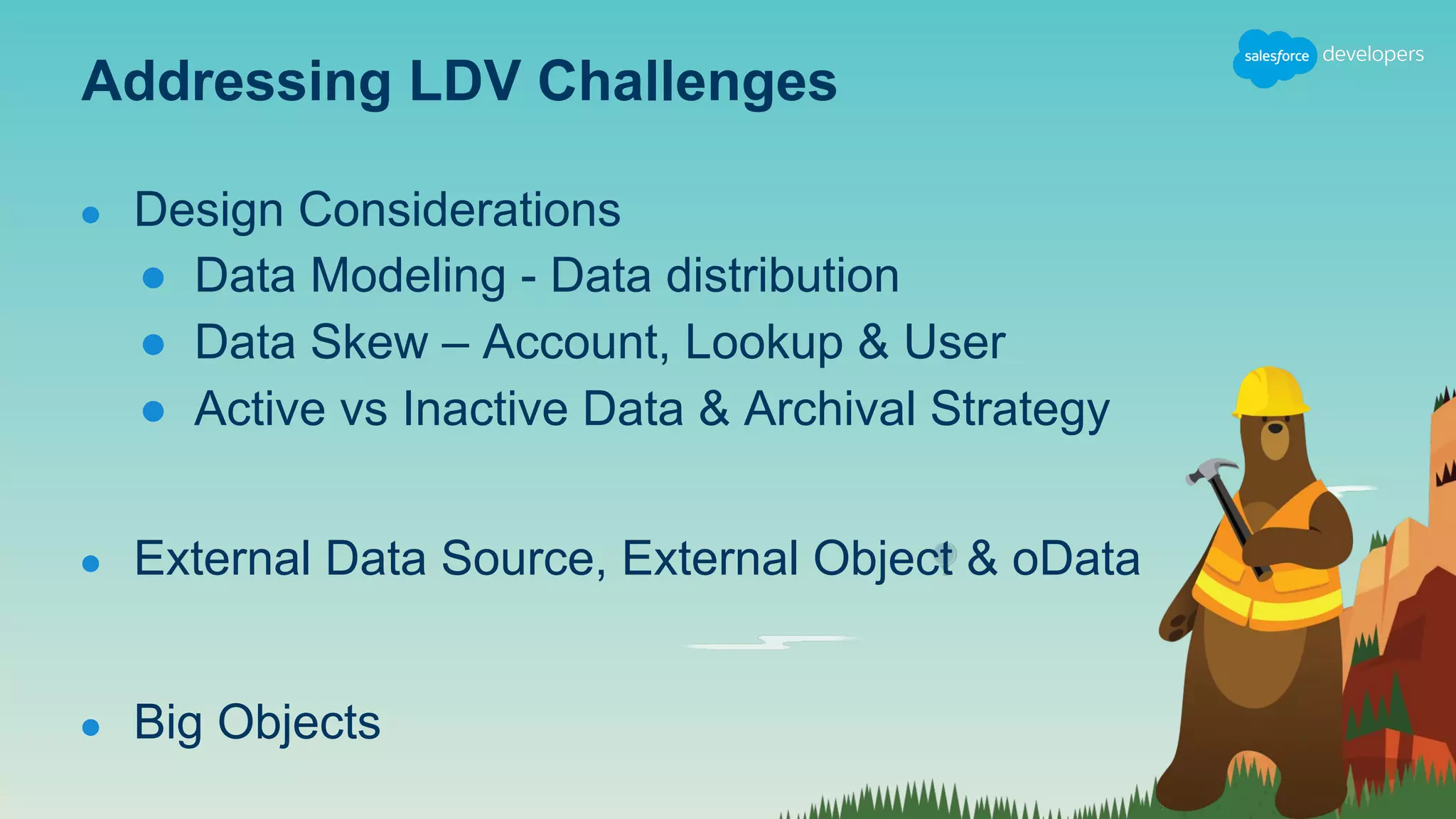 salesforce developers

Addressing LDV Challenges

- Design Considerations
  - Data Modeling - Data distribution
  - Data Skew – Account, Lookup & User
  - Active vs Inactive Data & Archival Strategy

- External Data Source, External Object & oData

- Big Objects